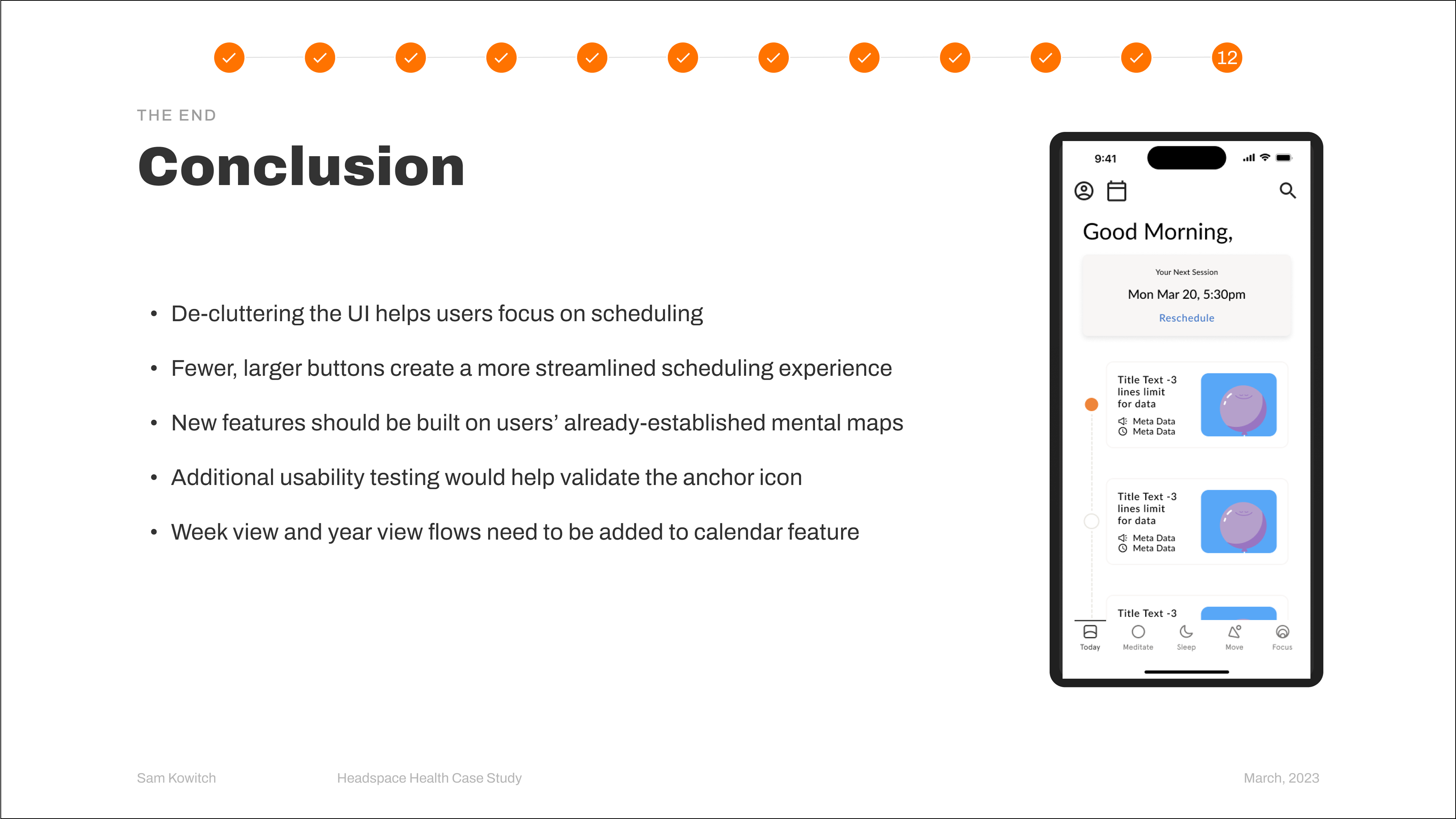 12

THE END

Conclusion

• De-cluttering the UI helps users focus on scheduling
• Fewer, larger buttons create a more streamlined scheduling experience
• New features should be built on users' already-established mental maps
• Additional usability testing would help validate the anchor icon
• Week view and year view flows need to be added to calendar feature

9:41

Good Morning,

Your Next Session
Mon Mar 20, 5:30pm
Reschedule

Title Text -3 lines limit for data
Meta Data
Meta Data

Title Text -3 lines limit for data
Meta Data
Meta Data

Title Text -3

Today Meditate Sleep Move Focus

Sam Kowitch
Headspace Health Case Study
March, 2023